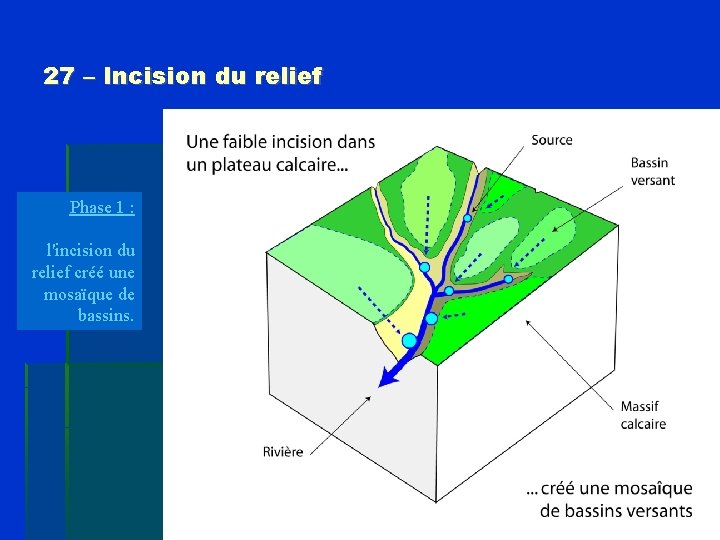 27 – Incision du relief

Phase 1 :

l'incision du relief créé une mosaïque de bassins.

Une faible incision dans un plateau calcaire...

Source

Bassin versant

Massif calcaire

Rivière

... créé une mosaîque de bassins versants